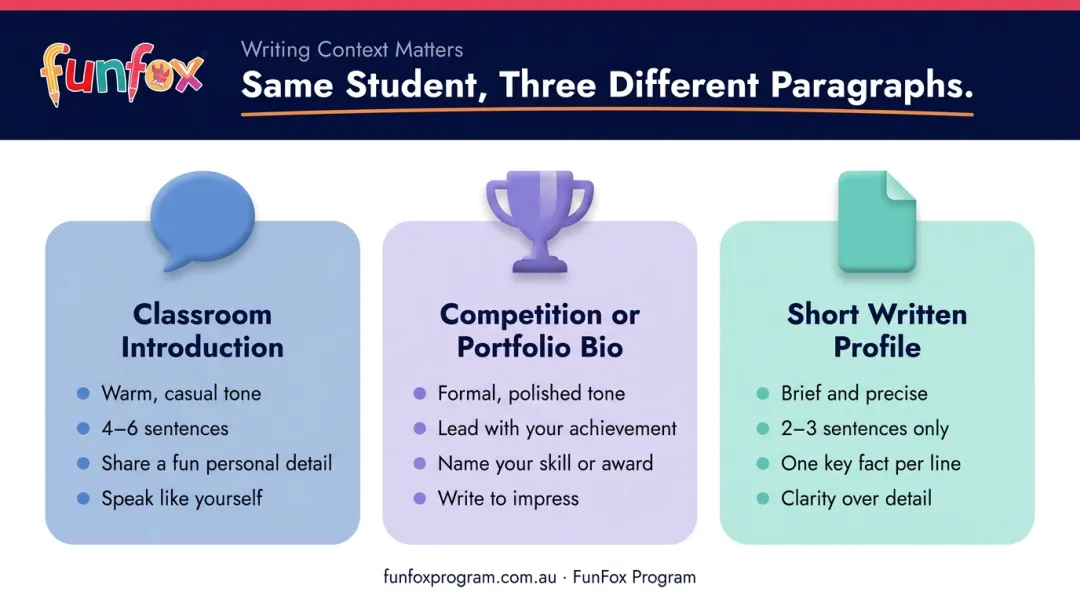 funfox

Writing Context Matters

Same Student, Three Different Paragraphs.

Classroom Introduction

- Warm, casual tone
- 4–6 sentences
- Share a fun personal detail
- Speak like yourself

Competition or Portfolio Bio

- Formal, polished tone
- Lead with your achievement
- Name your skill or award
- Write to impress

Short Written Profile

- Brief and precise
- 2–3 sentences only
- One key fact per line
- Clarity over detail

funfoxprogram.com.au · FunFox Program